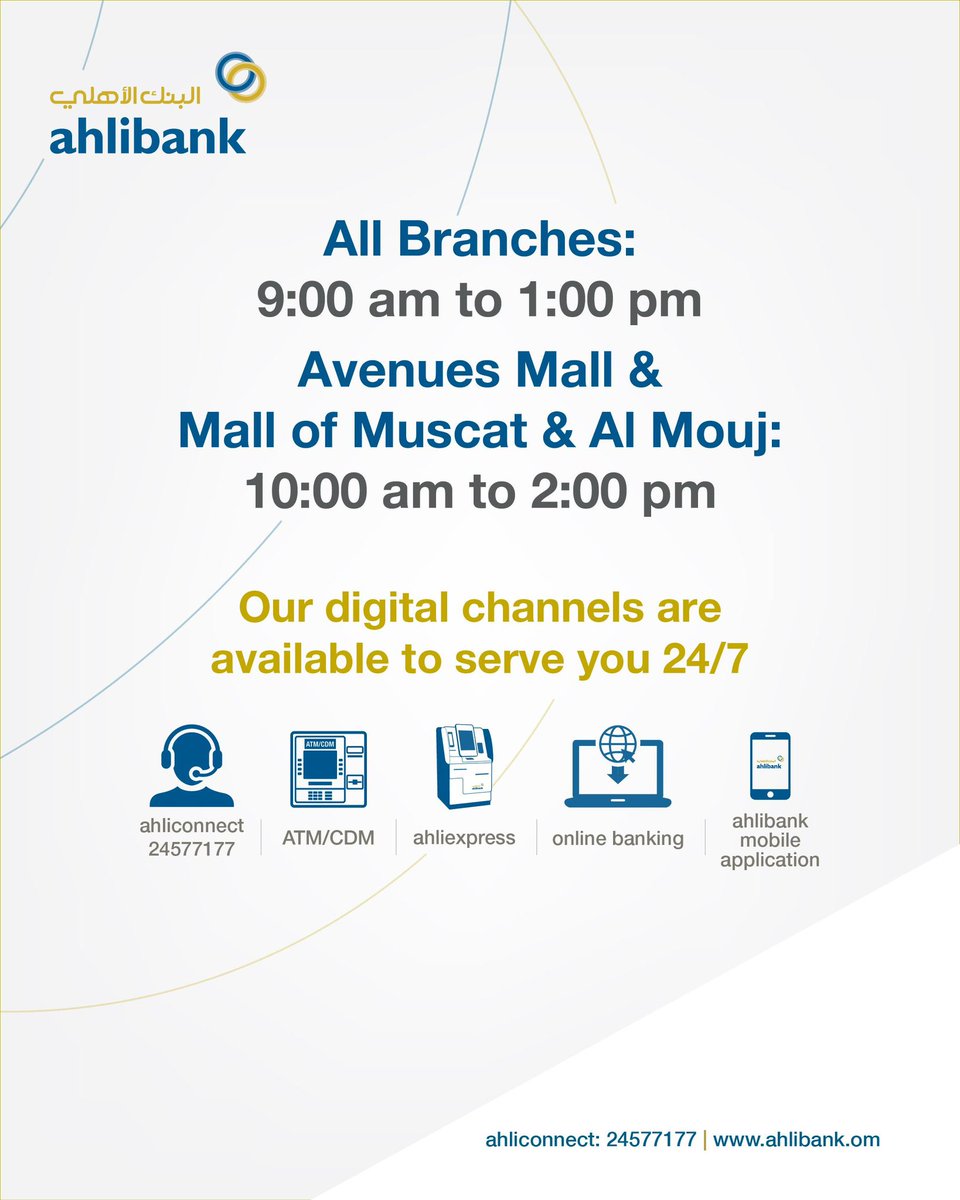 البنك الأهلي
ahlibank

All Branches:
9:00 am to 1:00 pm

Avenues Mall &
Mall of Muscat & Al Mouj:
10:00 am to 2:00 pm

Our digital channels are available to serve you 24/7

ATM/CDM

ahlibank

ahliconnect 24577177 | ATM/CDM | ahliexpress | online banking | ahlibank mobile application

ahliconnect: 24577177 | www.ahlibank.om